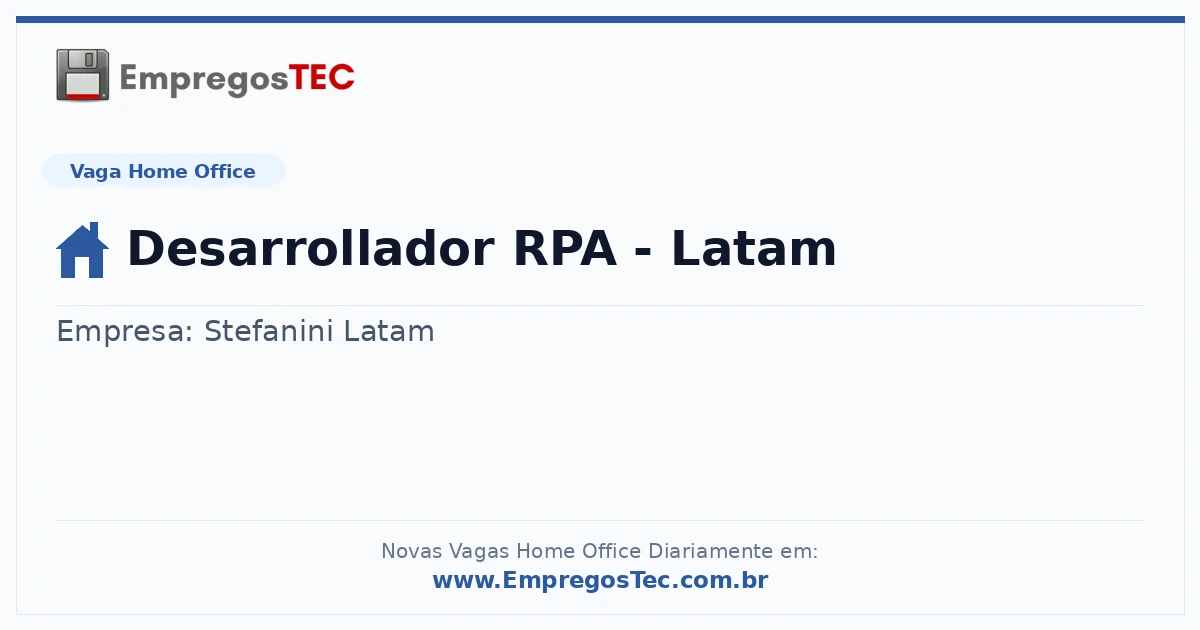 EmpregosTEC

Vaga Home Office

Desarrollador RPA - Latam

Empresa: Stefanini Latam

Novas Vagas Home Office Diariamente em:
www.EmpregosTec.com.br